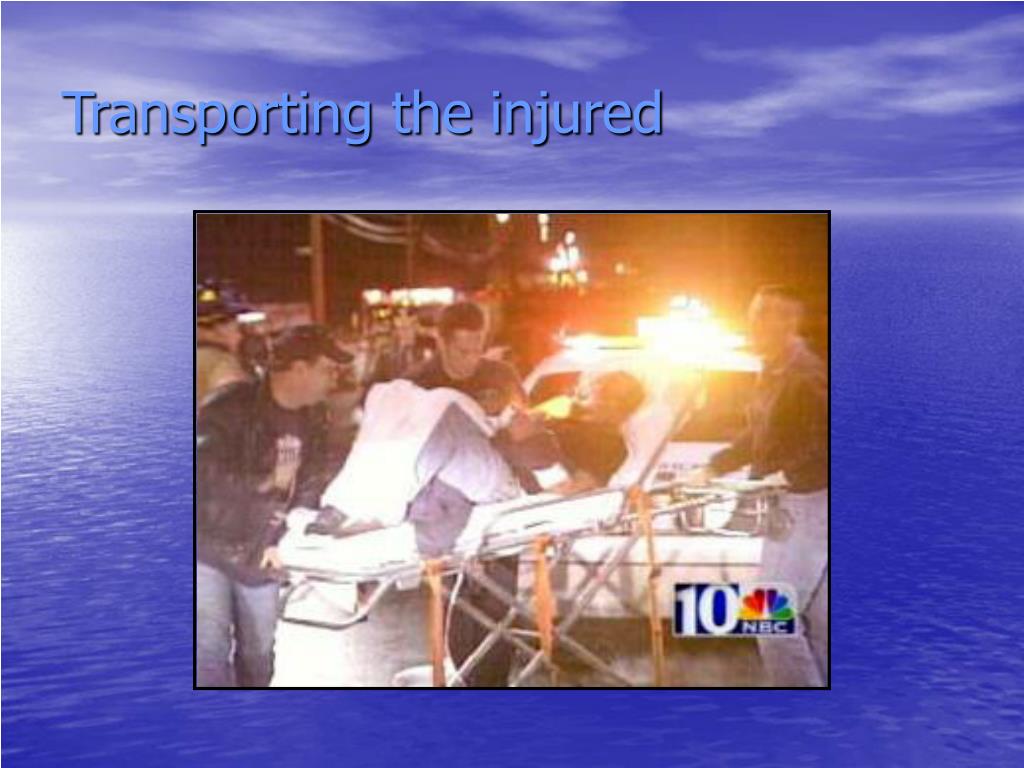 Transporting the injured

10 NBC